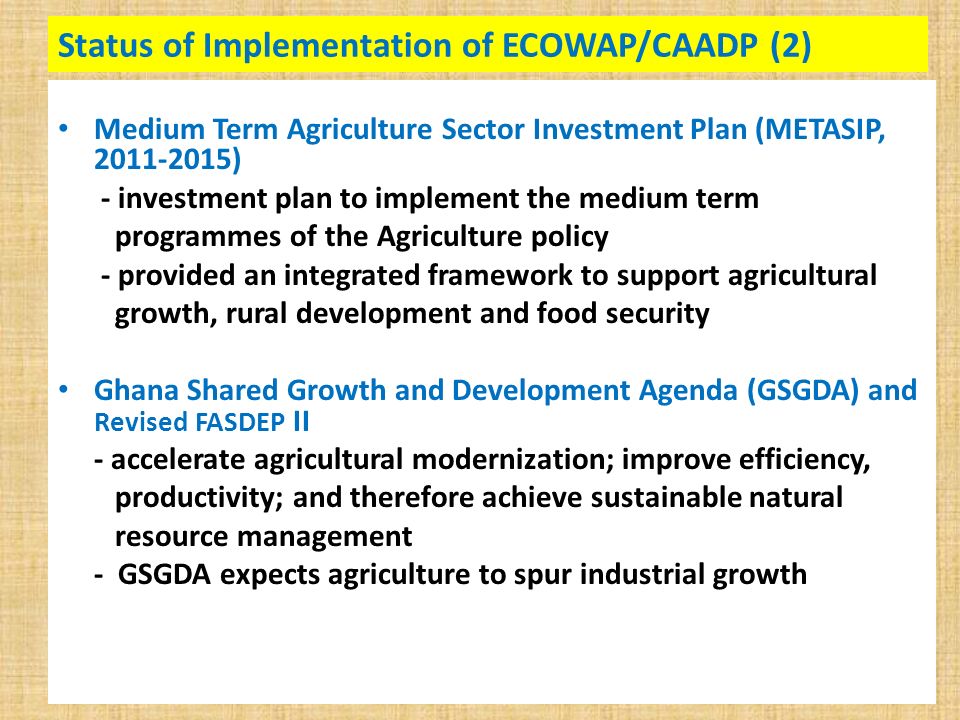 Status of Implementation of ECOWAP/CAADP (2)

• Medium Term Agriculture Sector Investment Plan (METASIP, 2011-2015)
- investment plan to implement the medium term programmes of the Agriculture policy
- provided an integrated framework to support agricultural growth, rural development and food security

• Ghana Shared Growth and Development Agenda (GSGDA) and Revised FASDEP II
- accelerate agricultural modernization; improve efficiency, productivity; and therefore achieve sustainable natural resource management
- GSGDA expects agriculture to spur industrial growth